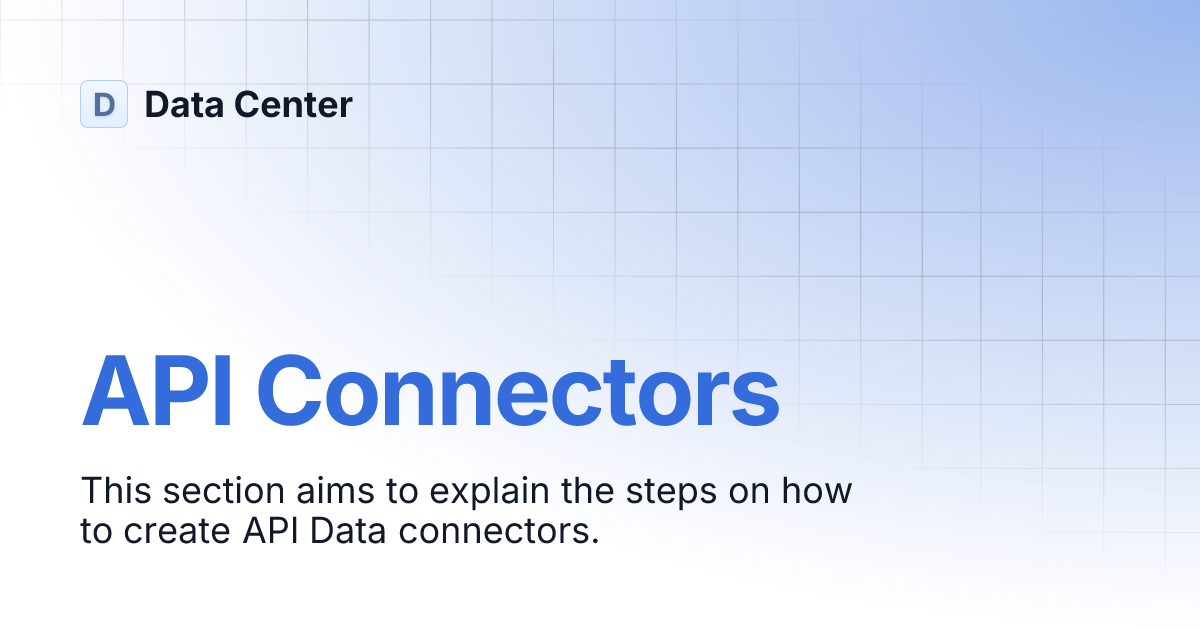 D Data Center

API Connectors

This section aims to explain the steps on how to create API Data connectors.